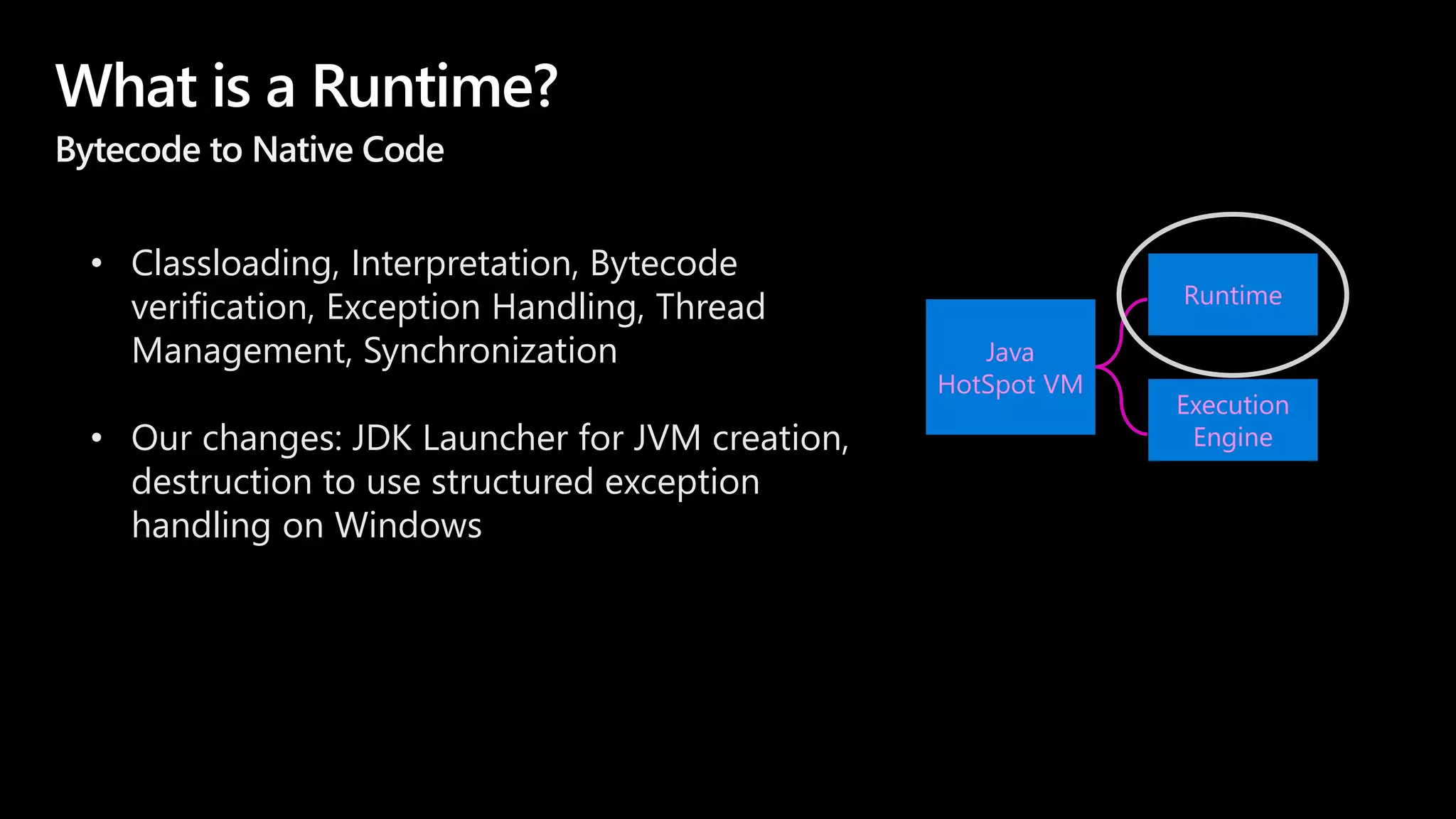 What is a Runtime?
Bytecode to Native Code

• Classloading, Interpretation, Bytecode verification, Exception Handling, Thread Management, Synchronization

• Our changes: JDK Launcher for JVM creation, destruction to use structured exception handling on Windows

Java HotSpot VM

Runtime

Execution Engine